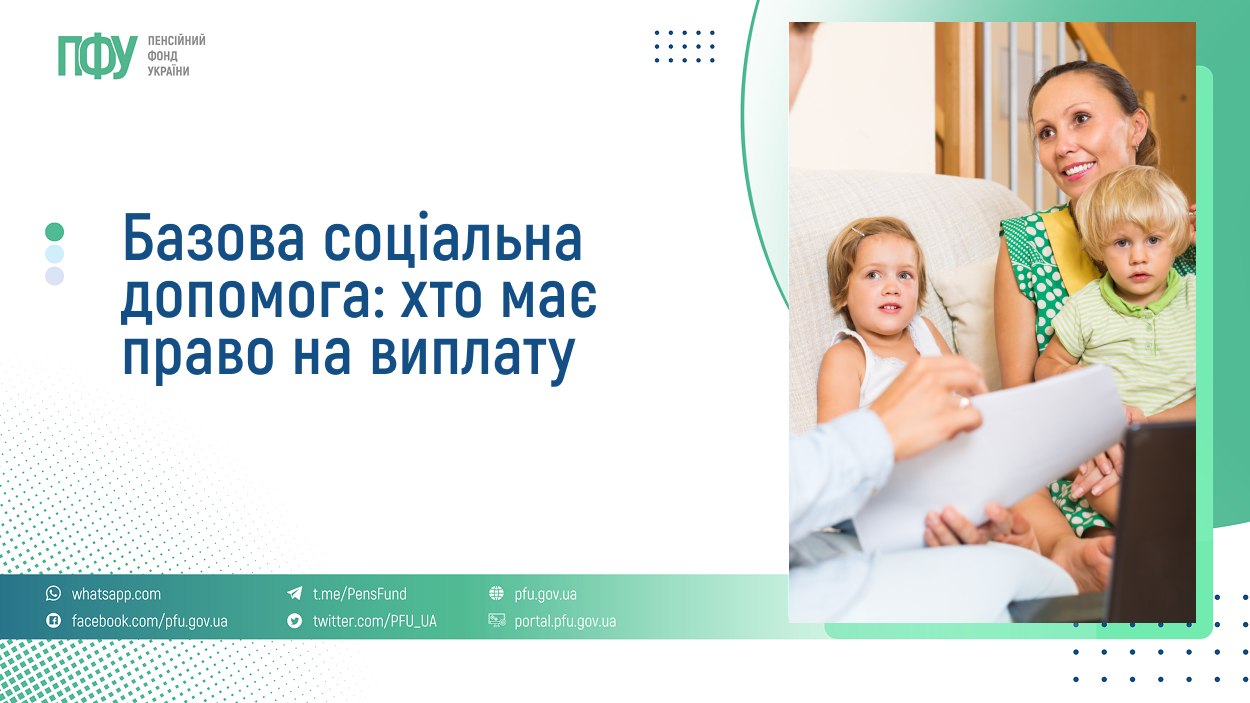 ПФУ ПЕНСІЙНИЙ ФОНД УКРАЇНИ

Базова соціальна допомога: хто має право на виплату

whatsapp.com
facebook.com/pfu.gov.ua
t.me/PensFund
twitter.com/PFU_UA
pfu.gov.ua
portal.pfu.gov.ua